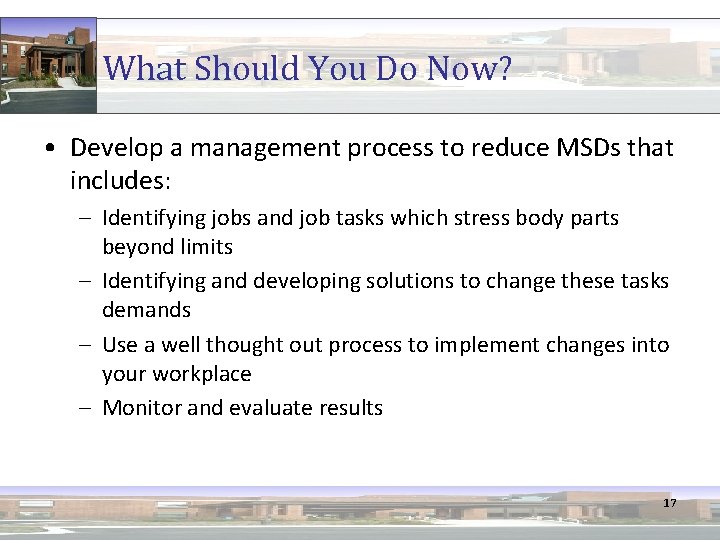 What Should You Do Now?

• Develop a management process to reduce MSDs that includes:
– Identifying jobs and job tasks which stress body parts beyond limits
– Identifying and developing solutions to change these tasks demands
– Use a well thought out process to implement changes into your workplace
– Monitor and evaluate results

17